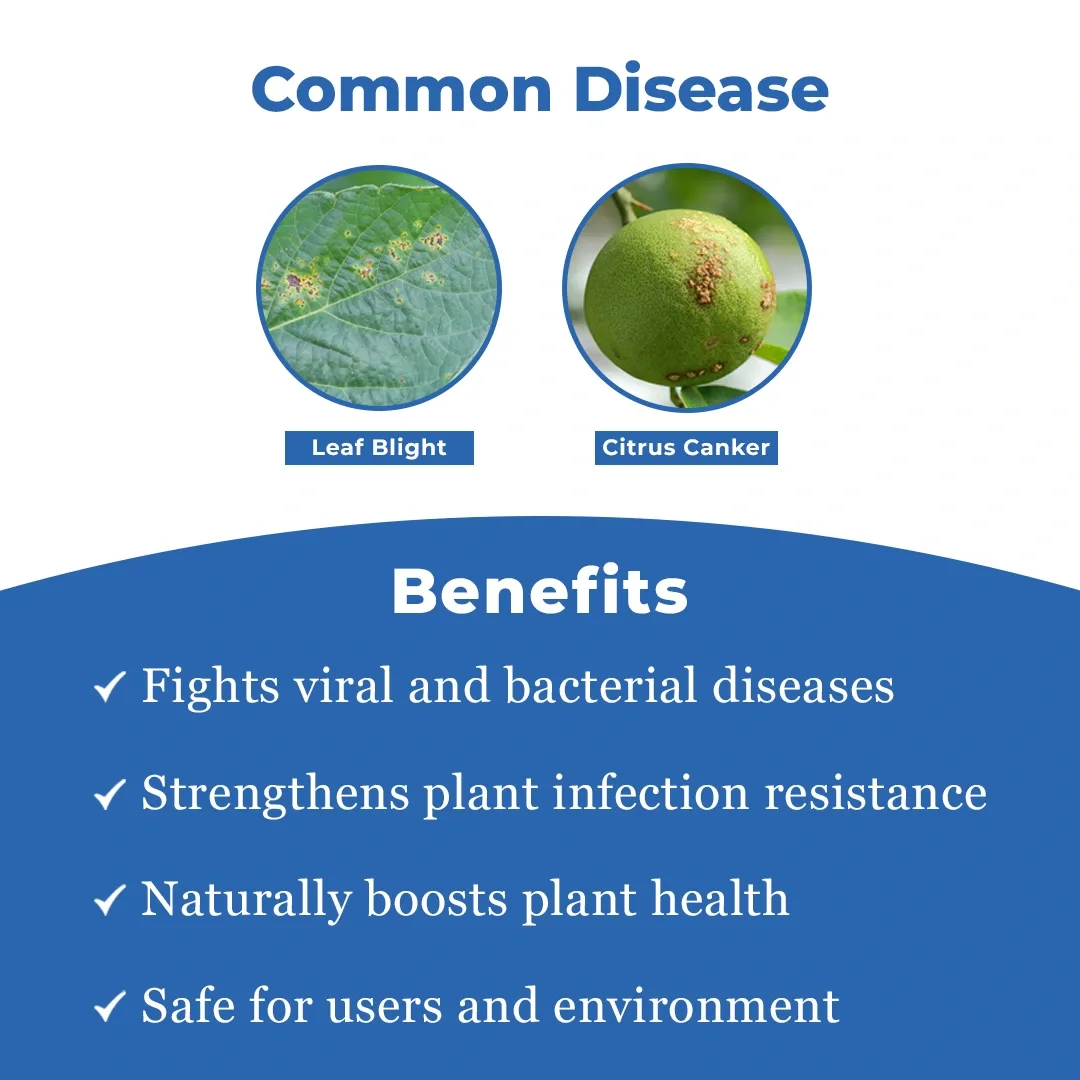 Common Disease

Leaf Blight

Citrus Canker

Benefits

✓ Fights viral and bacterial diseases

✓ Strengthens plant infection resistance

✓ Naturally boosts plant health

✓ Safe for users and environment